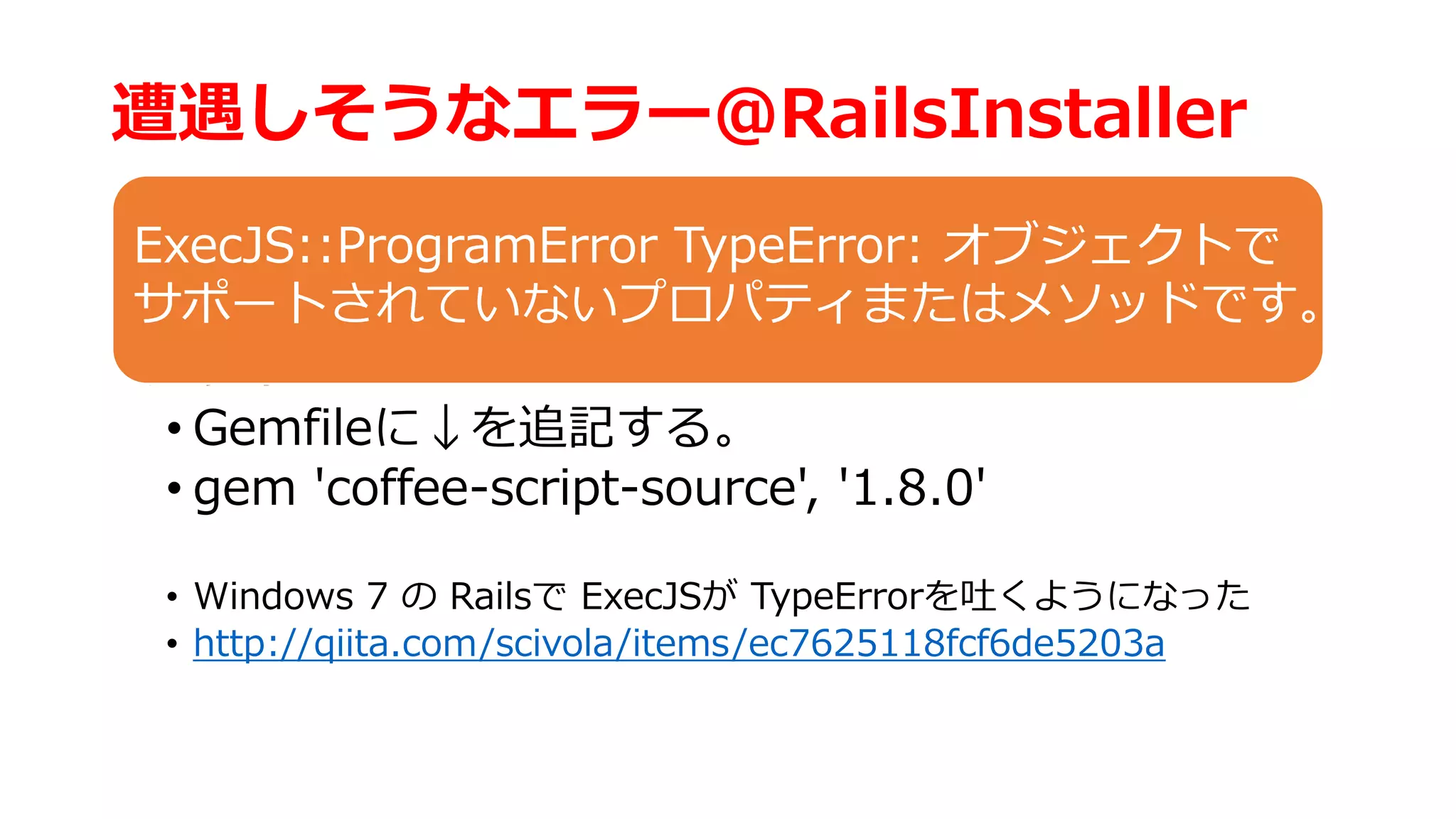 遭遇しそうなエラー@RailsInstaller

ExecJS::ProgramError TypeError: オブジェクトでサポートされていないプロパティまたはメソッドです。

• Gemfileに↓を追記する。
• gem 'coffee-script-source', '1.8.0'

• Windows 7 の Railsで ExecJSが TypeErrorを吐くようになった
• http://qiita.com/scivola/items/ec7625118fcf6de5203a